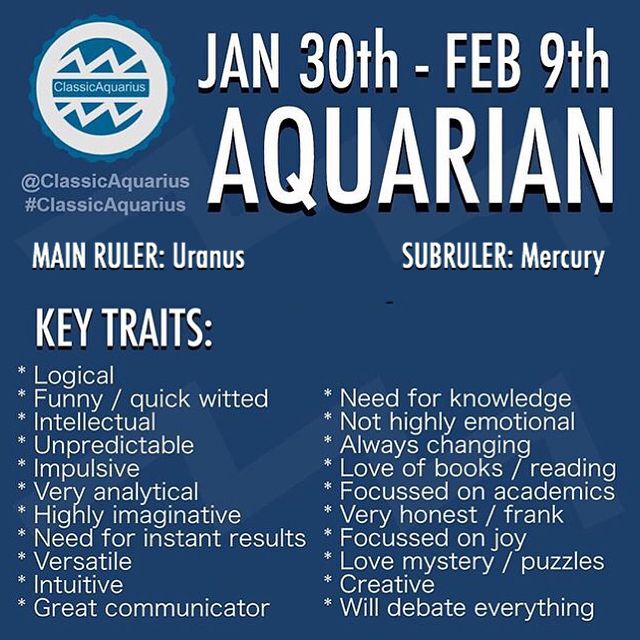 ClassicAquarius

@ClassicAquarius
#ClassicAquarius

JAN 30th - FEB 9th
AQUARIAN

MAIN RULER: Uranus

SUBRULER: Mercury

KEY TRAITS:

* Logical
* Funny / quick witted
* Intellectual
* Unpredictable
* Impulsive
* Very analytical
* Highly imaginative
* Need for instant results
* Versatile
* Intuitive
* Great communicator

* Need for knowledge
* Not highly emotional
* Always changing
* Love of books / reading
* Focussed on academics
* Very honest / frank
* Focussed on joy
* Love mystery / puzzles
* Creative
* Will debate everything